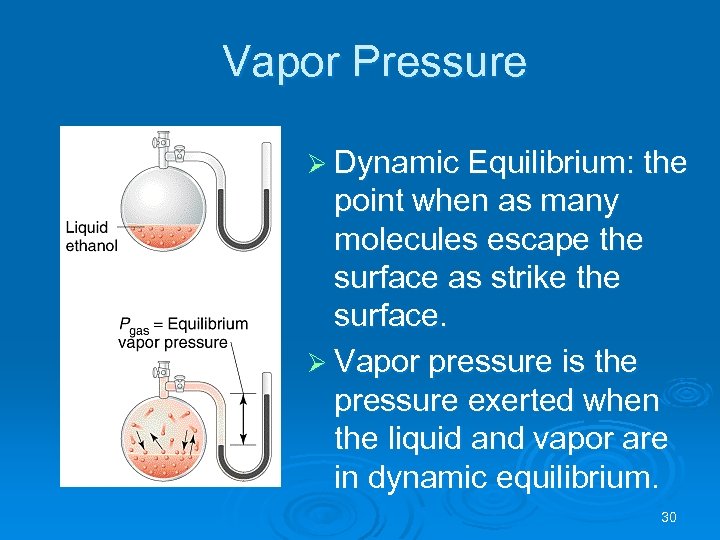 Vapor Pressure

Liquid ethanol

$P_{gas}$ = Equilibrium vapor pressure

➢ Dynamic Equilibrium: the point when as many molecules escape the surface as strike the surface.

➢ Vapor pressure is the pressure exerted when the liquid and vapor are in dynamic equilibrium.

30